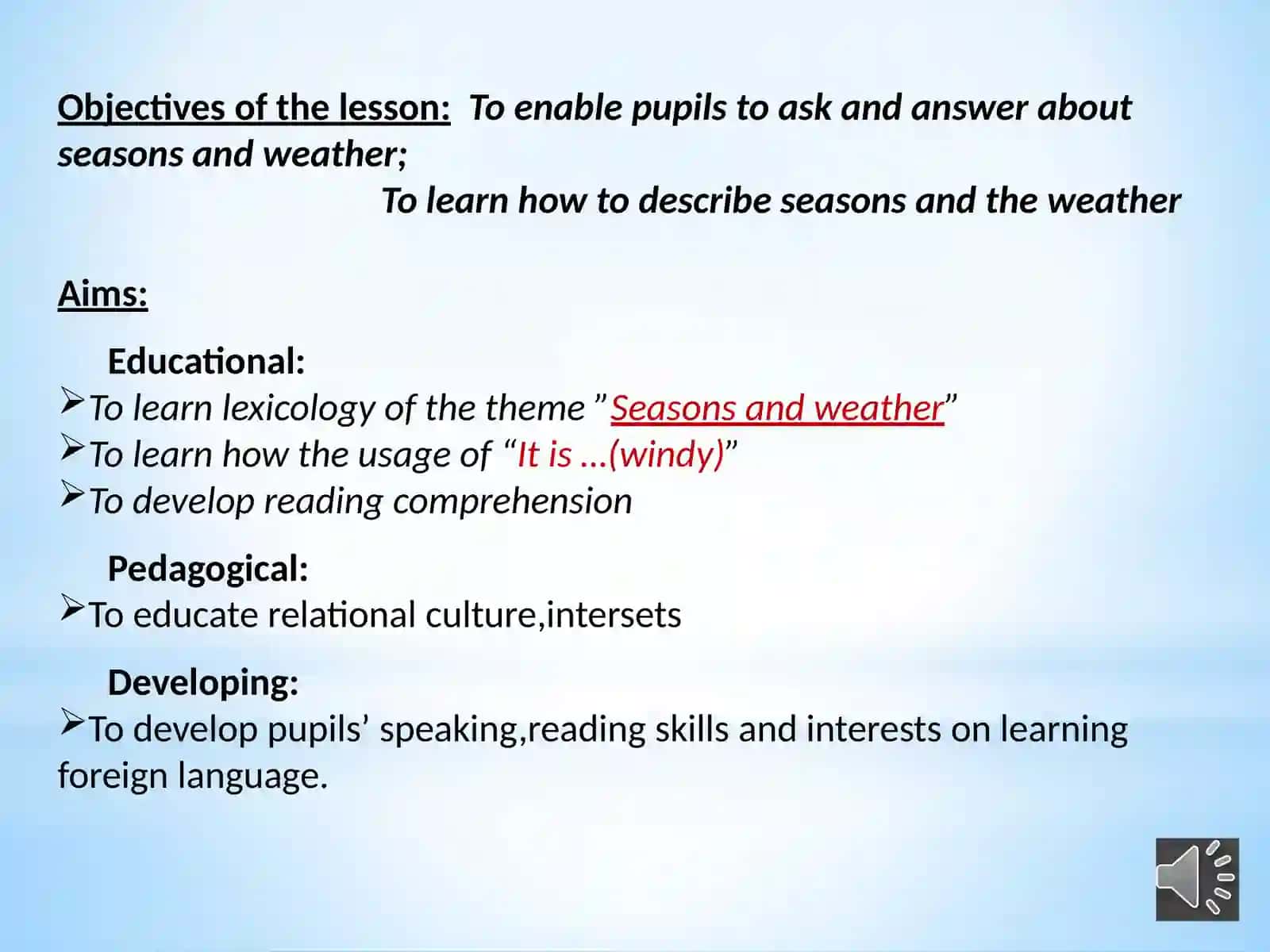 Objectives of the lesson: To enable pupils to ask and answer about seasons and weather;

To learn how to describe seasons and the weather

Aims:

Educational:

➢To learn lexicology of the theme ”Seasons and weather”

➢To learn how the usage of “It is …(windy)”

➢To develop reading comprehension

Pedagogical:

➢To educate relational culture,intersets

Developing:

➢To develop pupils’ speaking,reading skills and interests on learning foreign language.